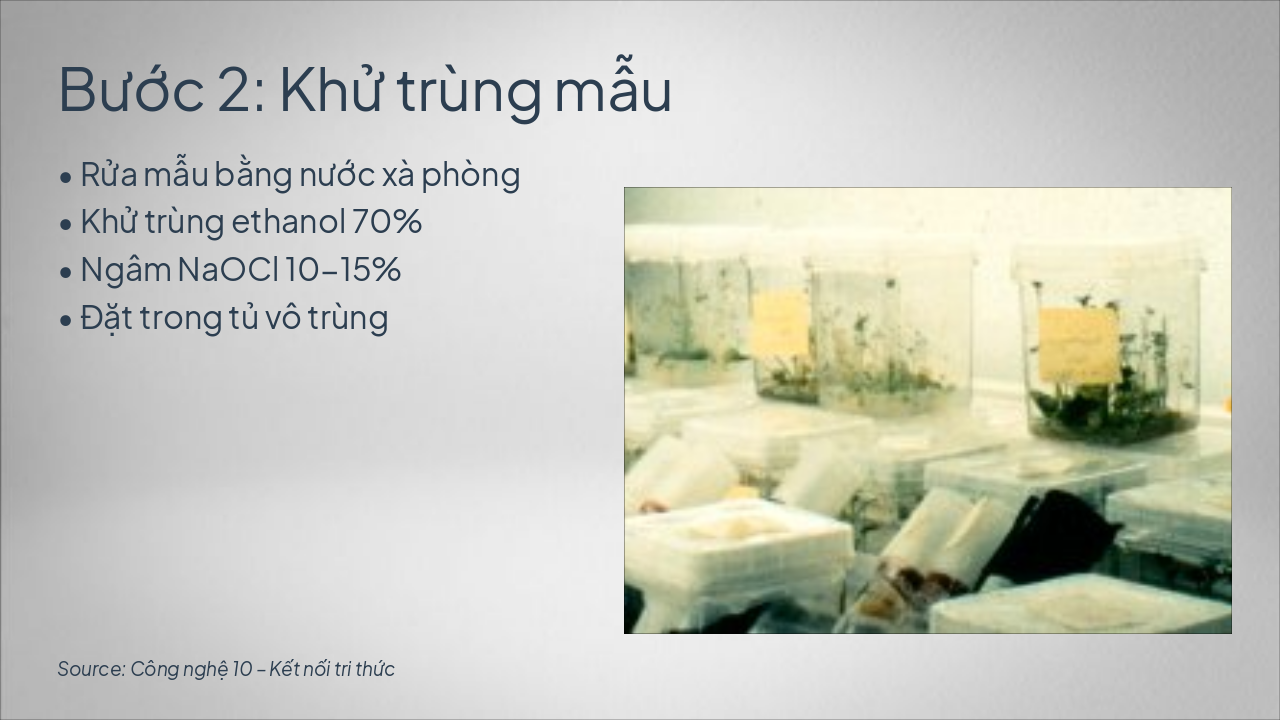 Bước 2: Khử trùng mẫu

• Rửa mẫu bằng nước xà phòng
• Khử trùng ethanol 70%
• Ngâm NaOCl 10–15%
• Đặt trong tủ vô trùng

Source: Công nghệ 10 – Kết nối tri thức